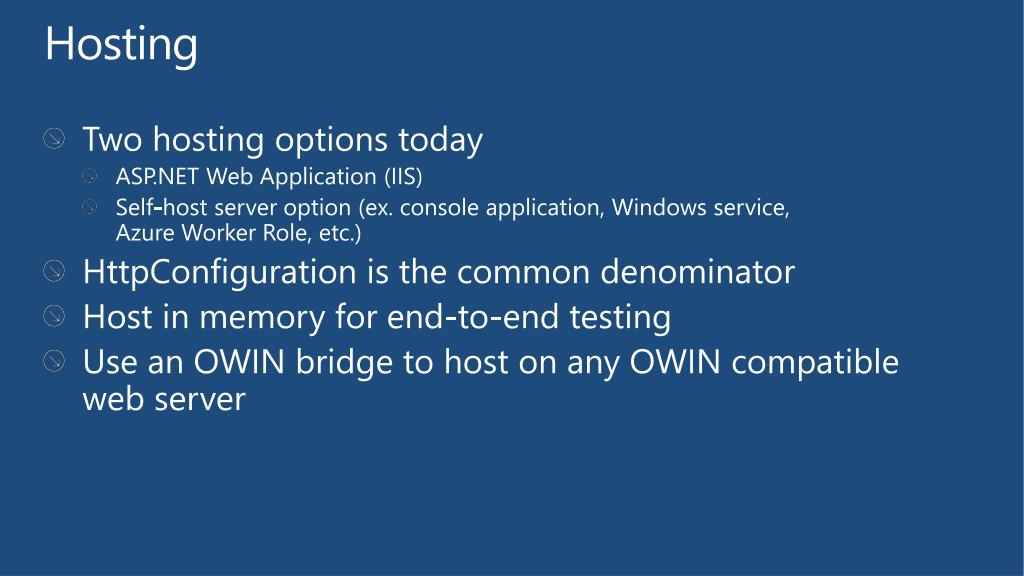 Hosting

Two hosting options today

ASP.NET Web Application (IIS)

Self-host server option (ex. console application, Windows service, Azure Worker Role, etc.)

HttpConfiguration is the common denominator

Host in memory for end-to-end testing

Use an OWIN bridge to host on any OWIN compatible web server